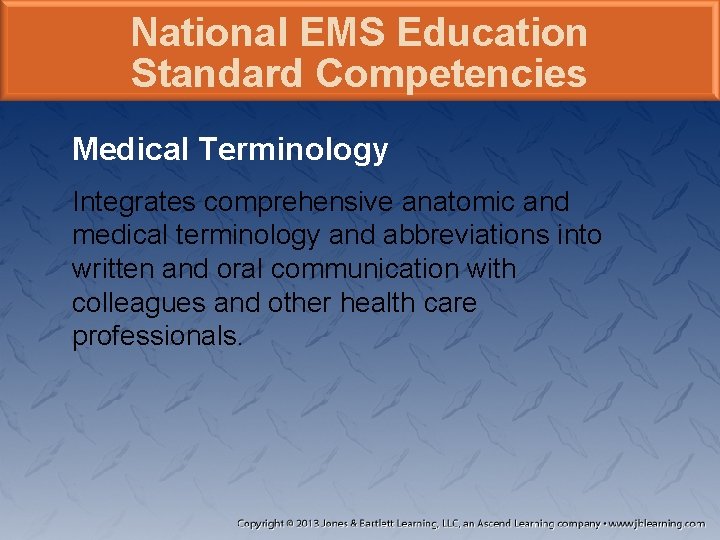 National EMS Education Standard Competencies

Medical Terminology

Integrates comprehensive anatomic and medical terminology and abbreviations into written and oral communication with colleagues and other health care professionals.

Copyright © 2013 Jones & Bartlett Learning, LLC, an Ascend Learning company • www.jblearning.com